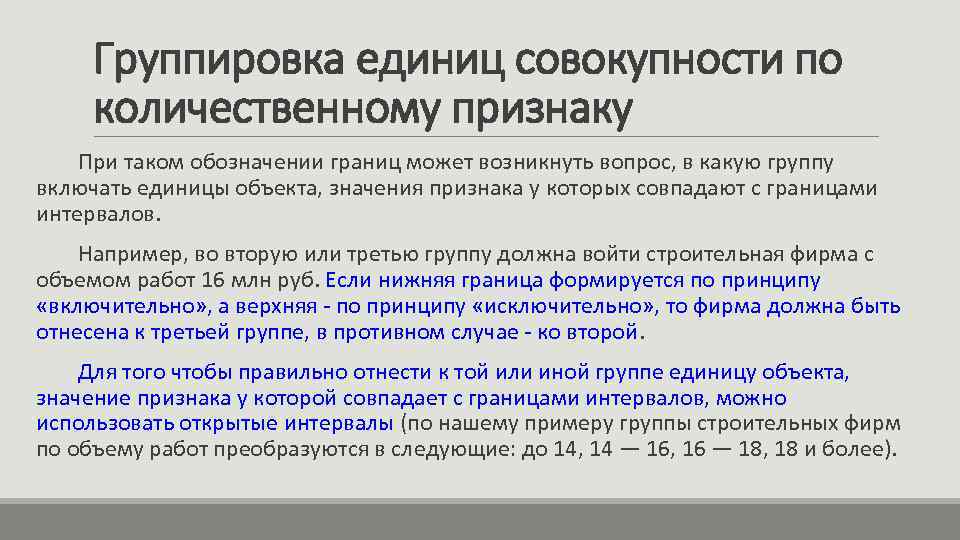 Группировка единиц совокупности по количественному признаку

При таком обозначении границ может возникнуть вопрос, в какую группу включать единицы объекта, значения признака у которых совпадают с границами интервалов.

Например, во вторую или третью группу должна войти строительная фирма с объемом работ 16 млн руб. Если нижняя граница формируется по принципу «включительно», а верхняя - по принципу «исключительно», то фирма должна быть отнесена к третьей группе, в противном случае - ко второй.

Для того чтобы правильно отнести к той или иной группе единицу объекта, значение признака у которой совпадает с границами интервалов, можно использовать открытые интервалы (по нашему примеру группы строительных фирм по объему работ преобразуются в следующие: до 14, 14 — 16, 16 — 18, 18 и более).